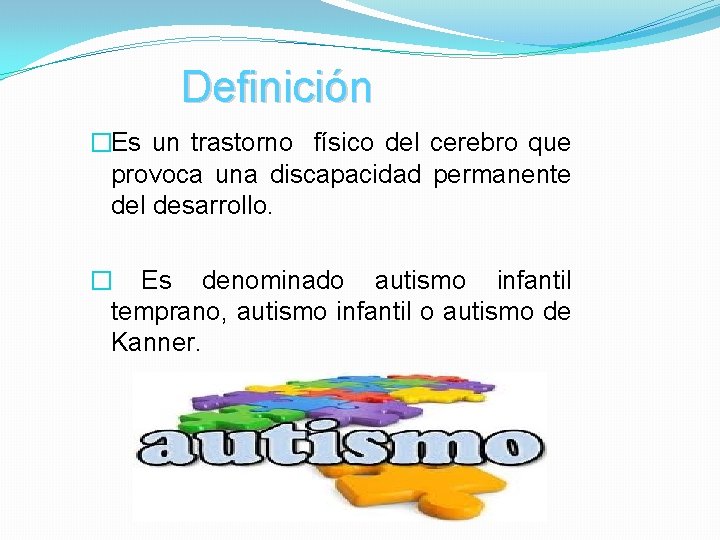 Definición

□Es un trastorno físico del cerebro que provoca una discapacidad permanente del desarrollo.

□ Es denominado autismo infantil temprano, autismo infantil o autismo de Kanner.

autismo